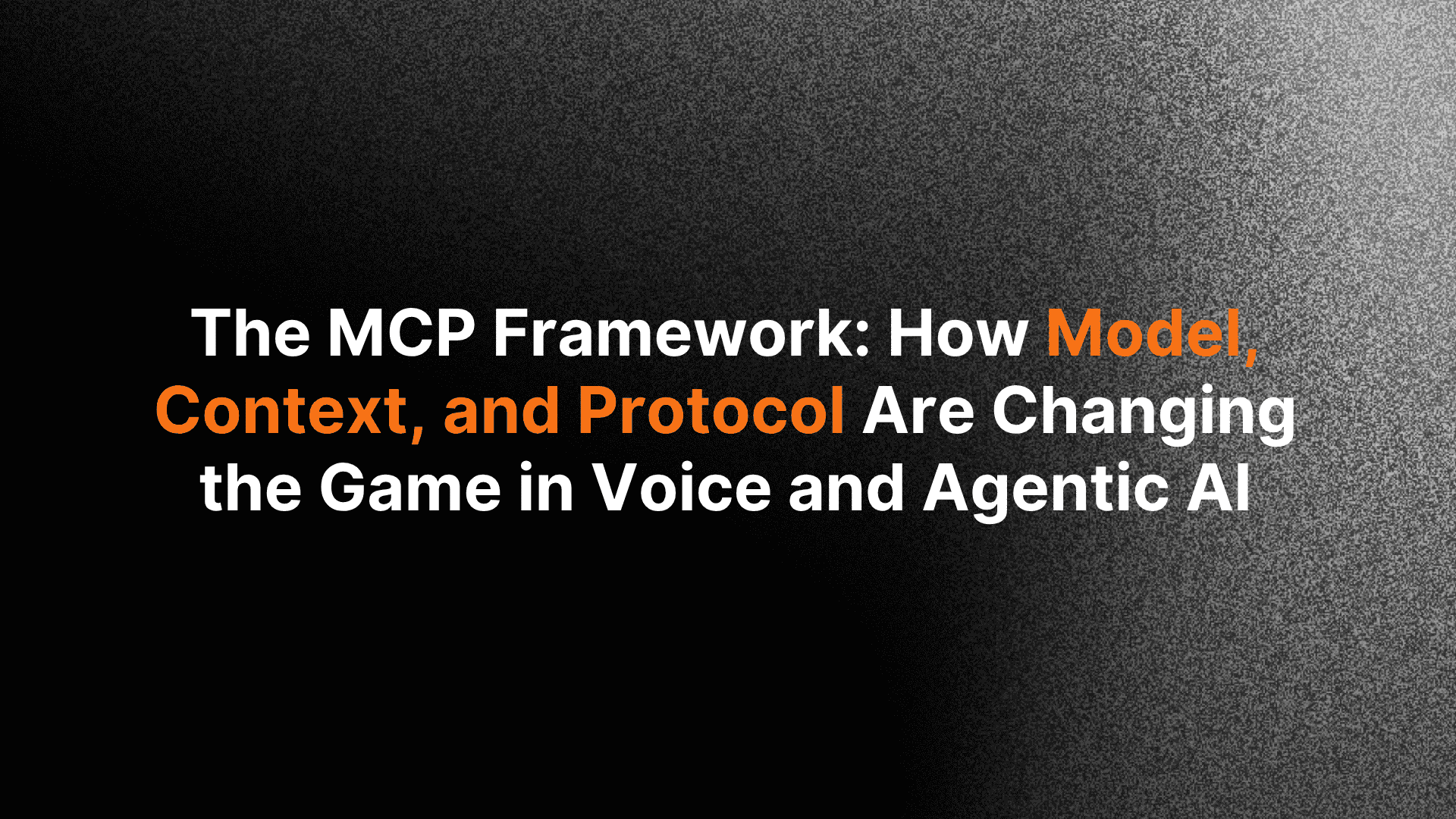 The MCP Framework: How Model, Context, and Protocol Are Changing the Game in Voice and Agentic AI